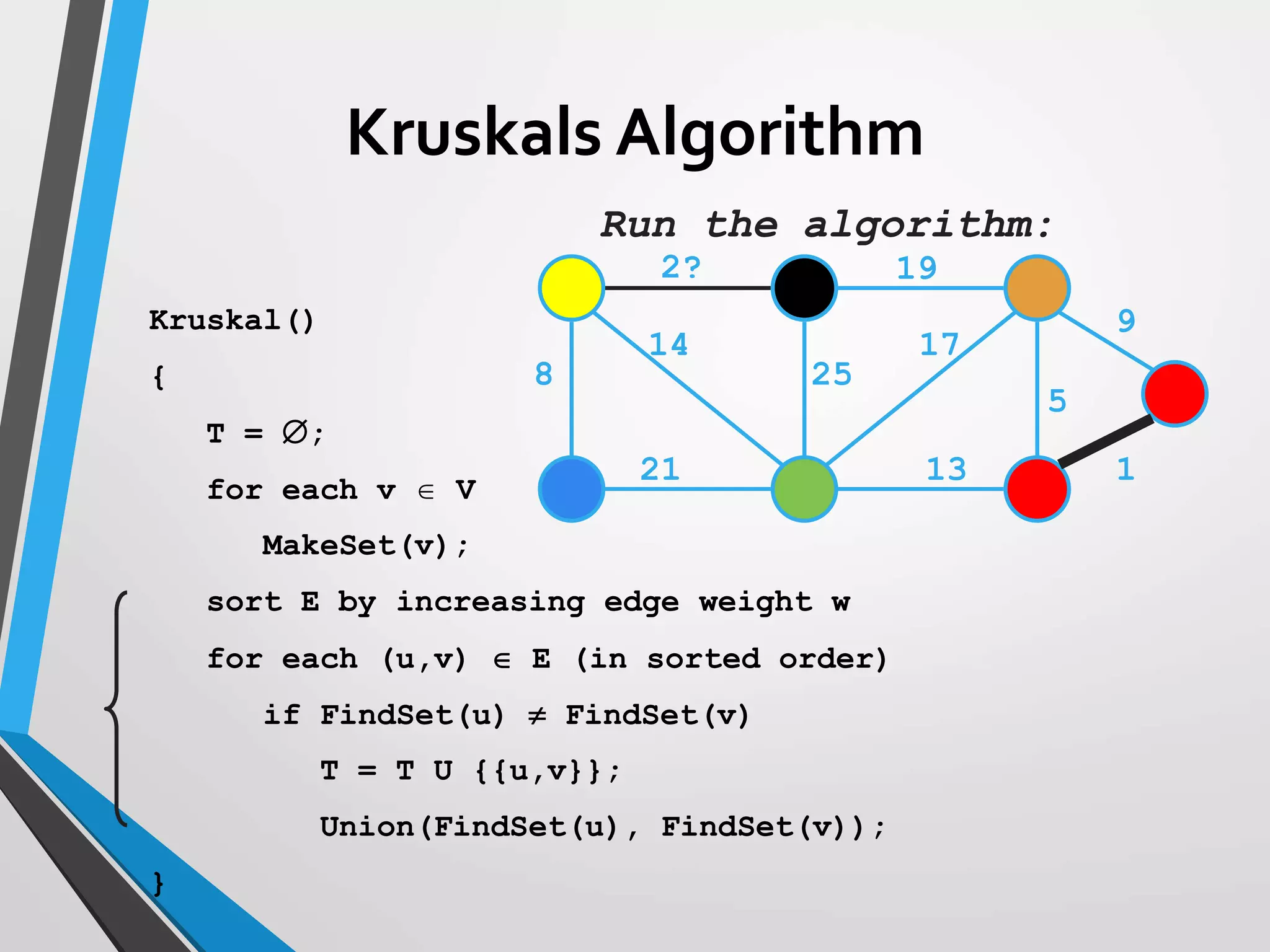 Kruskals Algorithm

Run the algorithm:

2? 19 9 14 17 8 25 5 21 13 1

Kruskal()

{

T = $\emptyset$;

for each v $\in$ V

MakeSet(v);

sort E by increasing edge weight w

for each (u,v) $\in$ E (in sorted order)

if FindSet(u) $\neq$ FindSet(v)

T = T U {{u,v}};

Union(FindSet(u), FindSet(v));

}